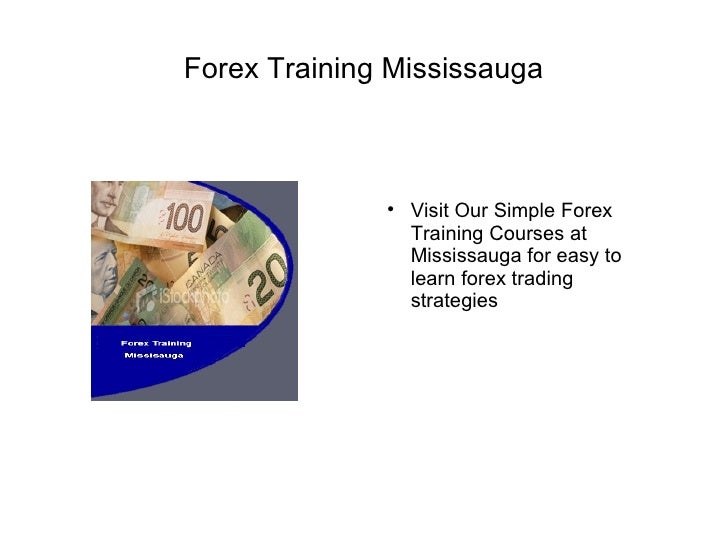 Forex Training Mississauga

100

CANADA

20

iStockphoto

Forex Training
Mississauga

• Visit Our Simple Forex Training Courses at Mississauga for easy to learn forex trading strategies